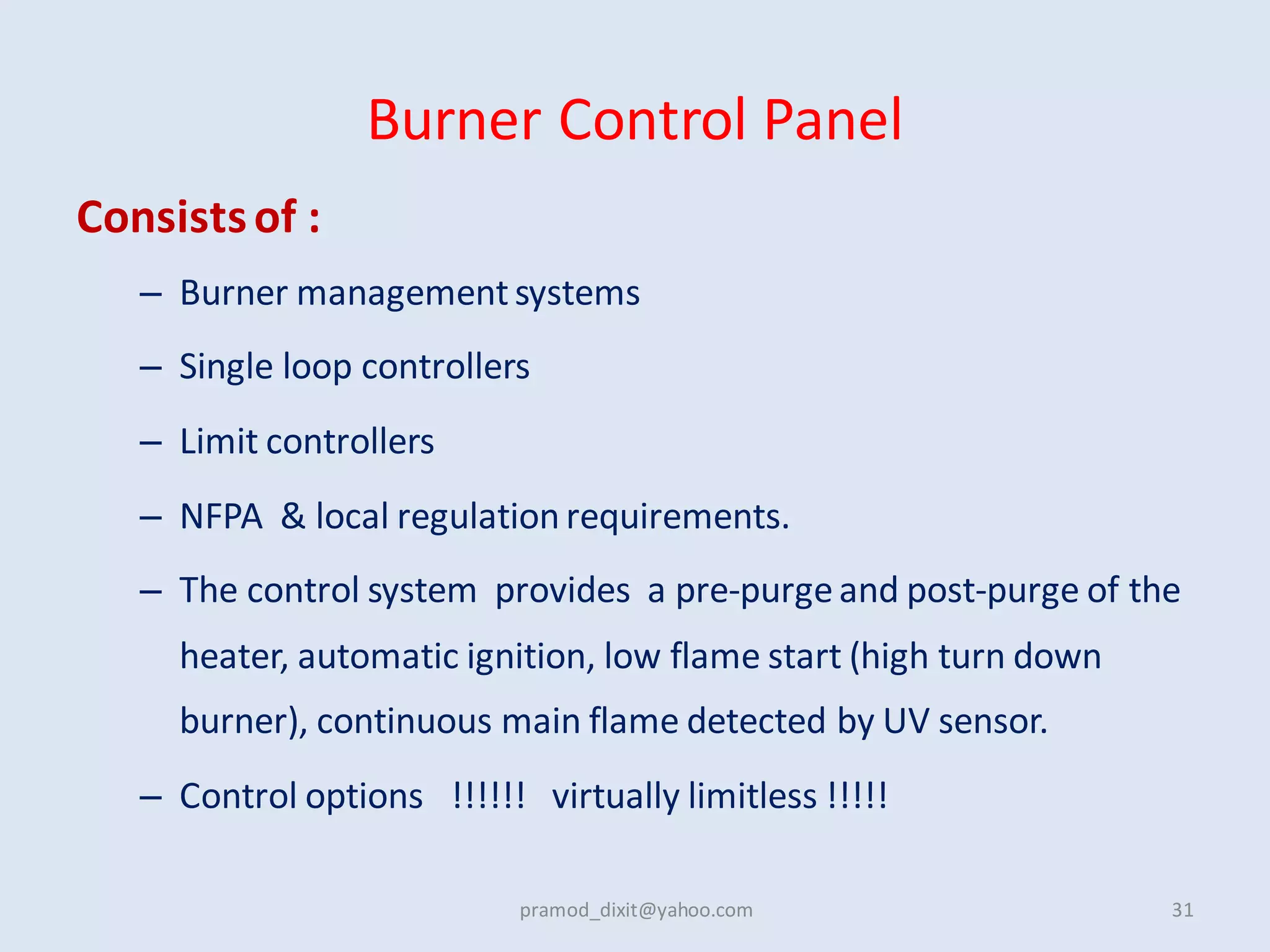 Burner Control Panel

Consists of :

– Burner management systems

– Single loop controllers

– Limit controllers

– NFPA & local regulation requirements.

– The control system provides a pre-purge and post-purge of the heater, automatic ignition, low flame start (high turn down burner), continuous main flame detected by UV sensor.

– Control options !!!!!! virtually limitless !!!!!

pramod_dixit@yahoo.com

31